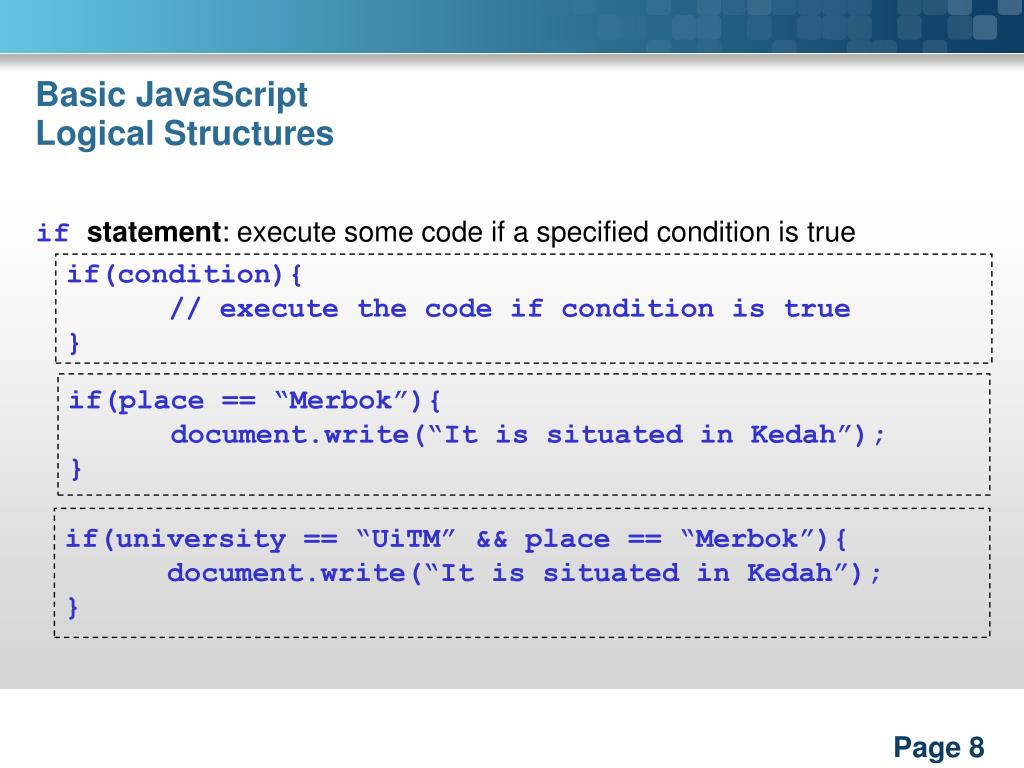 Basic JavaScript
Logical Structures

if statement: execute some code if a specified condition is true

if(condition){
// execute the code if condition is true
}

if(place == “Merbok”){
document.write(“It is situated in Kedah”);
}

if(university == “UiTM” && place == “Merbok”){
document.write(“It is situated in Kedah”);
}

Page 8